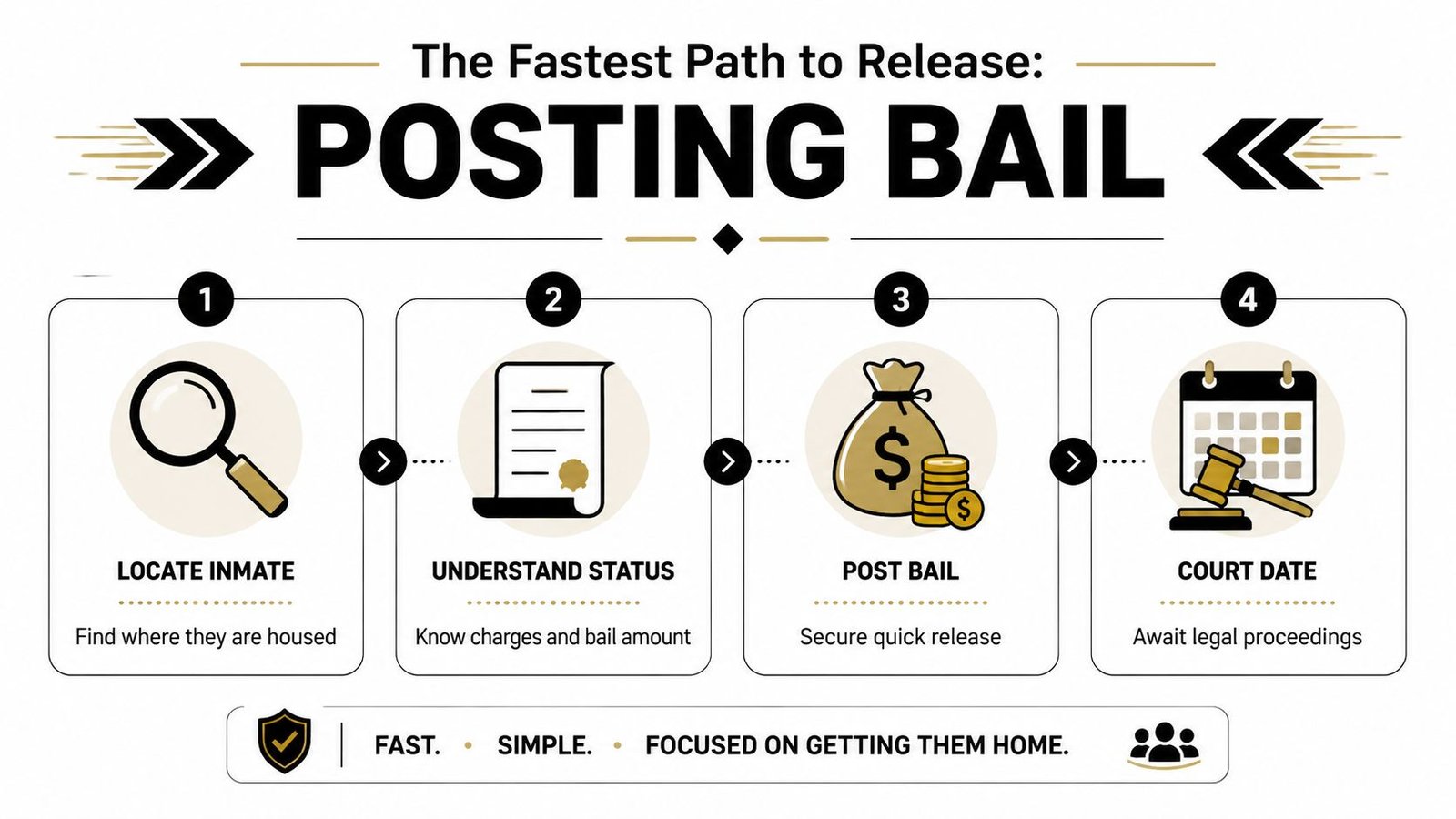 The Fastest Path to Release:

POSTING BAIL

1

LOCATE INMATE

Find where they are housed

2

UNDERSTAND STATUS

Know charges and bail amount

3

$

$

POST BAIL

Secure quick release

4

COURT DATE

Await legal proceedings

FAST. • SIMPLE. • FOCUSED ON GETTING THEM HOME.